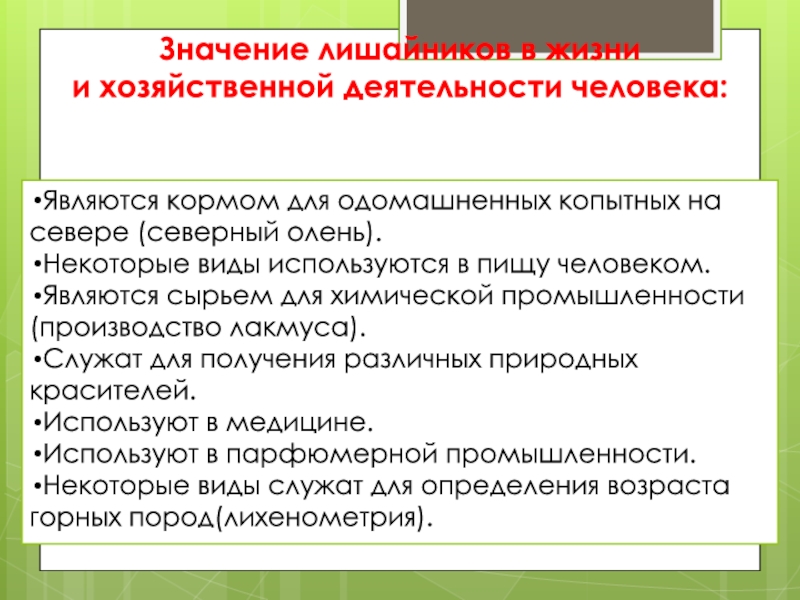 Значение лишайников в жизни
и хозяйственной деятельности человека:

•Являются кормом для одомашненных копытных на севере (северный олень).
•Некоторые виды используются в пищу человеком.
•Являются сырьем для химической промышленности (производство лакмуса).
•Служат для получения различных природных красителей.
•Используют в медицине.
•Используют в парфюмерной промышленности.
•Некоторые виды служат для определения возраста горных пород(лихенометрия).